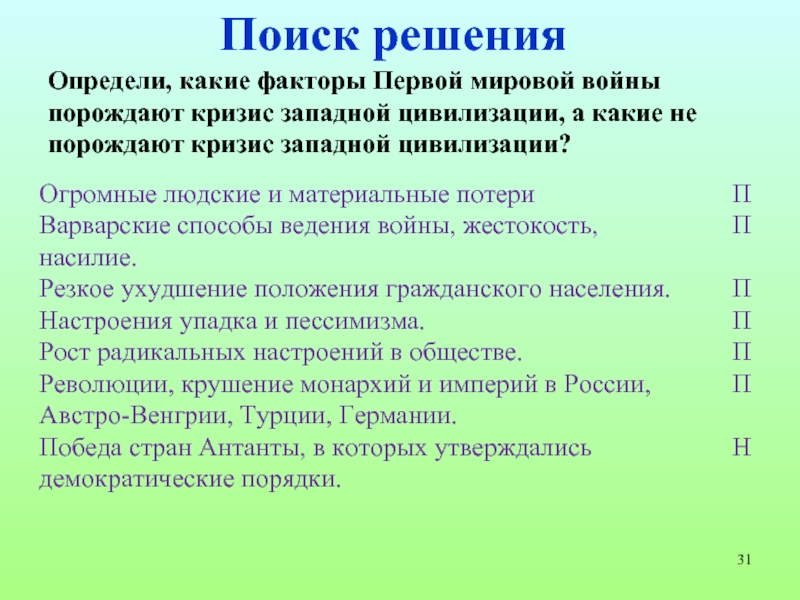 Поиск решения

Определи, какие факторы Первой мировой войны порождают кризис западной цивилизации, а какие не порождают кризис западной цивилизации?

Огромные людские и материальные потери П
Варварские способы ведения войны, жестокость, насилие. П
Резкое ухудшение положения гражданского населения. П
Настроения упадка и пессимизма. П
Рост радикальных настроений в обществе. П
Революции, крушение монархий и империй в России, Австро-Венгрии, Турции, Германии. П
Победа стран Антанты, в которых утверждались демократические порядки. Н

31